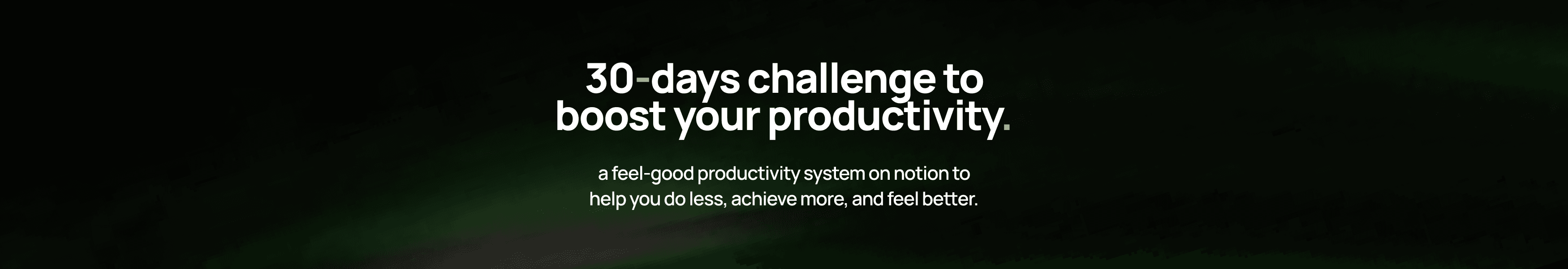 30-days challenge to boost your productivity.

a feel-good productivity system on notion to help you do less, achieve more, and feel better.